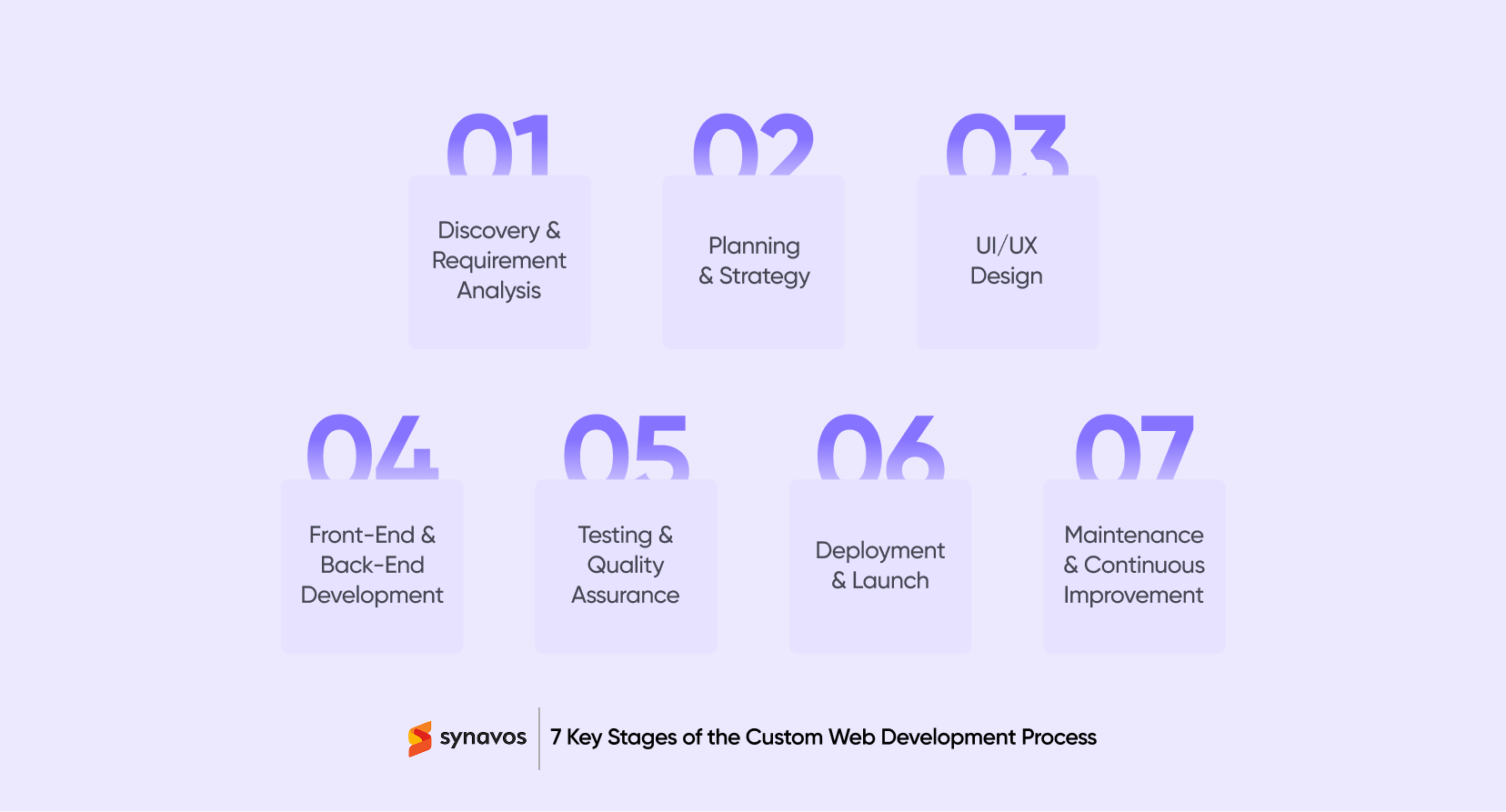 01

Discovery & Requirement Analysis

02

Planning & Strategy

03

UI/UX Design

04

Front-End & Back-End Development

05

Testing & Quality Assurance

06

Deployment & Launch

07

Maintenance & Continuous Improvement

synavos

7 Key Stages of the Custom Web Development Process